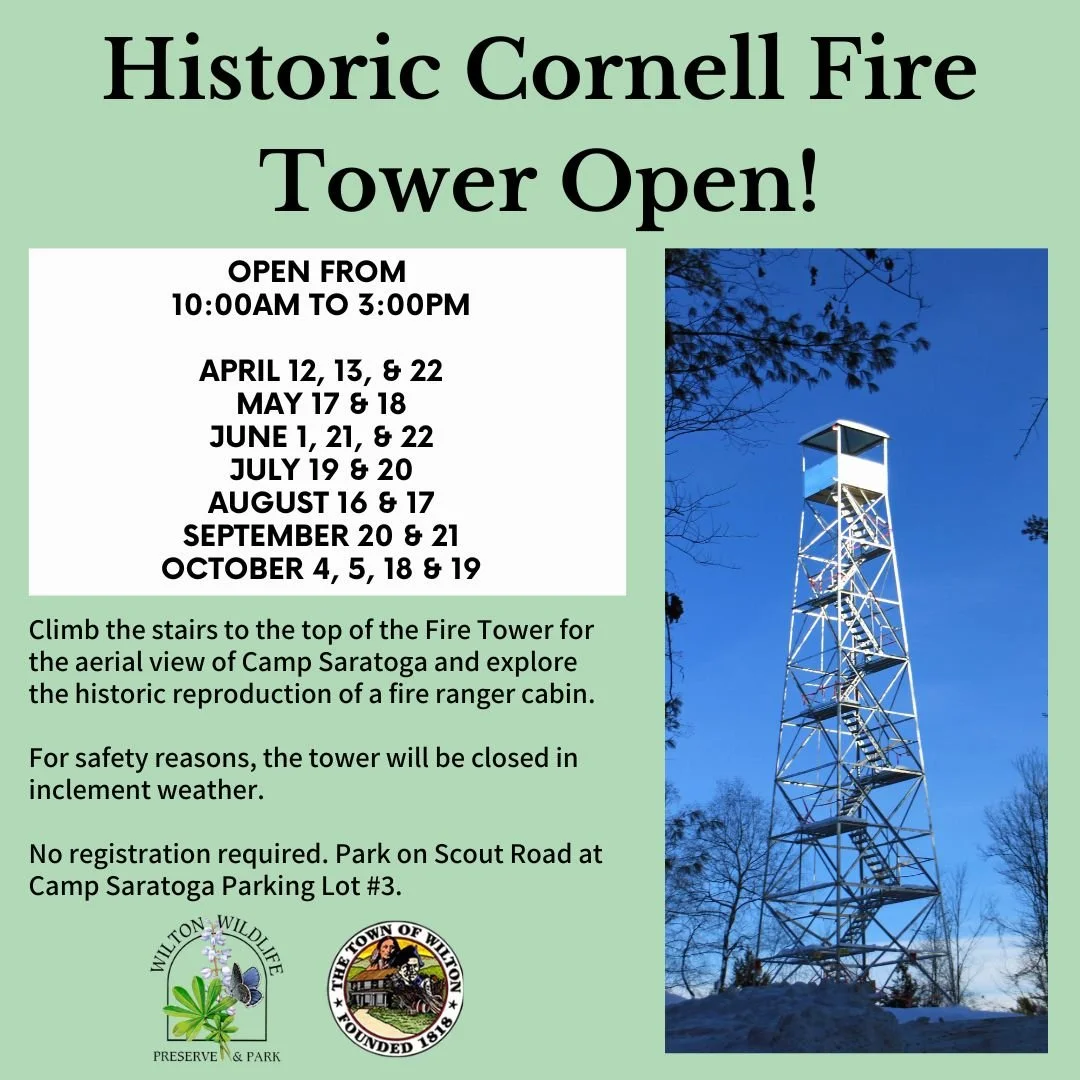 Historic Cornell Fire Tower Open!

OPEN FROM
10:00AM TO 3:00PM

APRIL 12, 13, & 22
MAY 17 & 18
JUNE 1, 21, & 22
JULY 19 & 20
AUGUST 16 & 17
SEPTEMBER 20 & 21
OCTOBER 4, 5, 18 & 19

Climb the stairs to the top of the Fire Tower for the aerial view of Camp Saratoga and explore the historic reproduction of a fire ranger cabin.

For safety reasons, the tower will be closed in inclement weather.

No registration required. Park on Scout Road at Camp Saratoga Parking Lot #3.

WILTON WILDLIFE
PRESERVE & PARK

THE TOWN OF WILTON
FOUNDED 1818